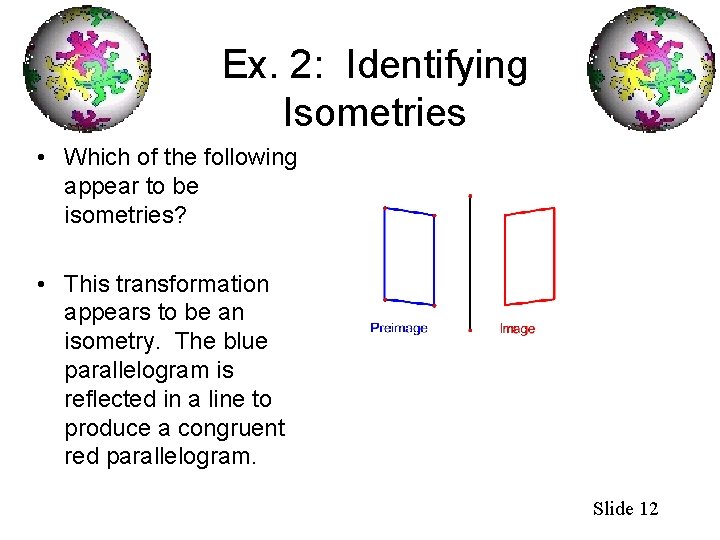 Ex. 2: Identifying Isometries

• Which of the following appear to be isometries?

• This transformation appears to be an isometry. The blue parallelogram is reflected in a line to produce a congruent red parallelogram.

Preimage

Image

Slide 12